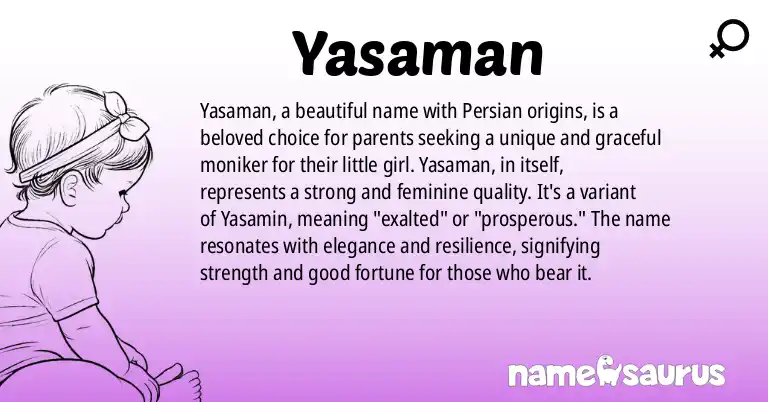 Yasaman

Yasaman, a beautiful name with Persian origins, is a beloved choice for parents seeking a unique and graceful moniker for their little girl. Yasaman, in itself, represents a strong and feminine quality. It's a variant of Yasamin, meaning "exalted" or "prosperous." The name resonates with elegance and resilience, signifying strength and good fortune for those who bear it.

namesaurus